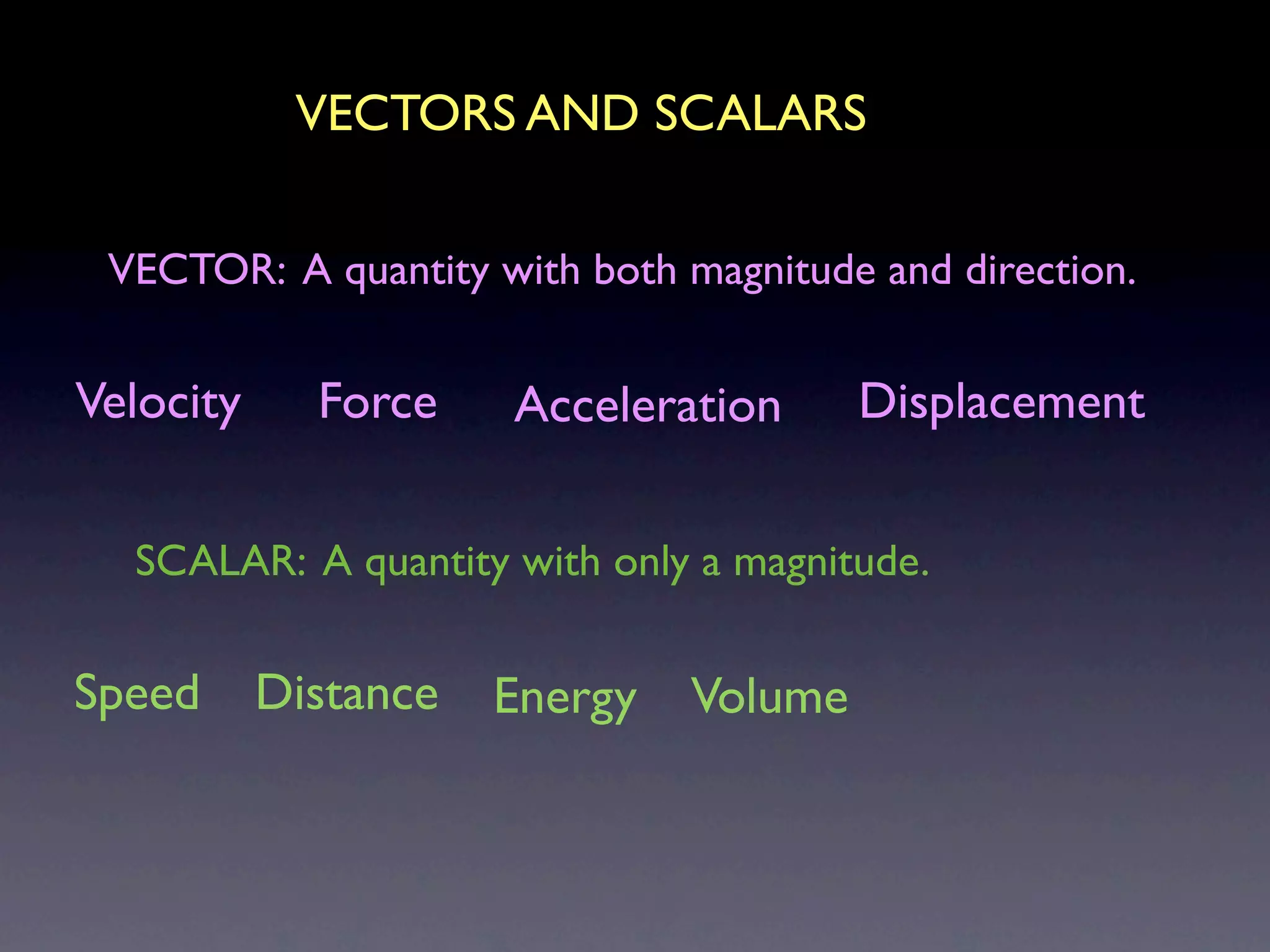 VECTORS AND SCALARS

VECTOR: A quantity with both magnitude and direction.

Velocity Force Acceleration Displacement

SCALAR: A quantity with only a magnitude.

Speed Distance Energy Volume